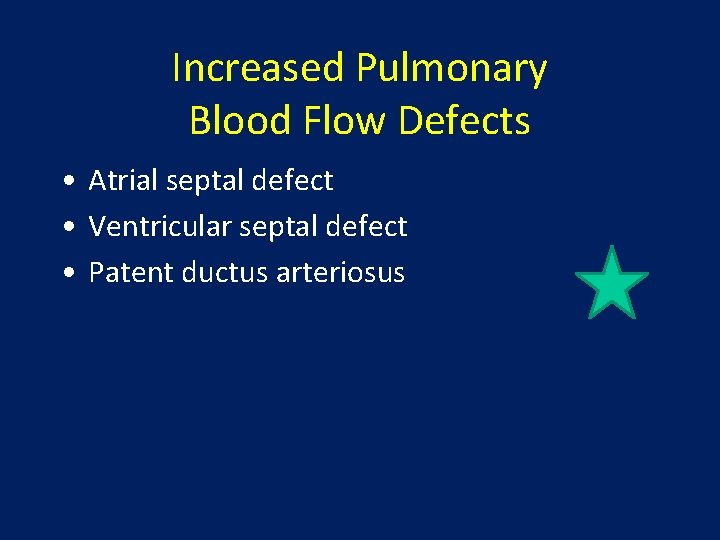 Increased Pulmonary Blood Flow Defects

• Atrial septal defect
• Ventricular septal defect
• Patent ductus arteriosus